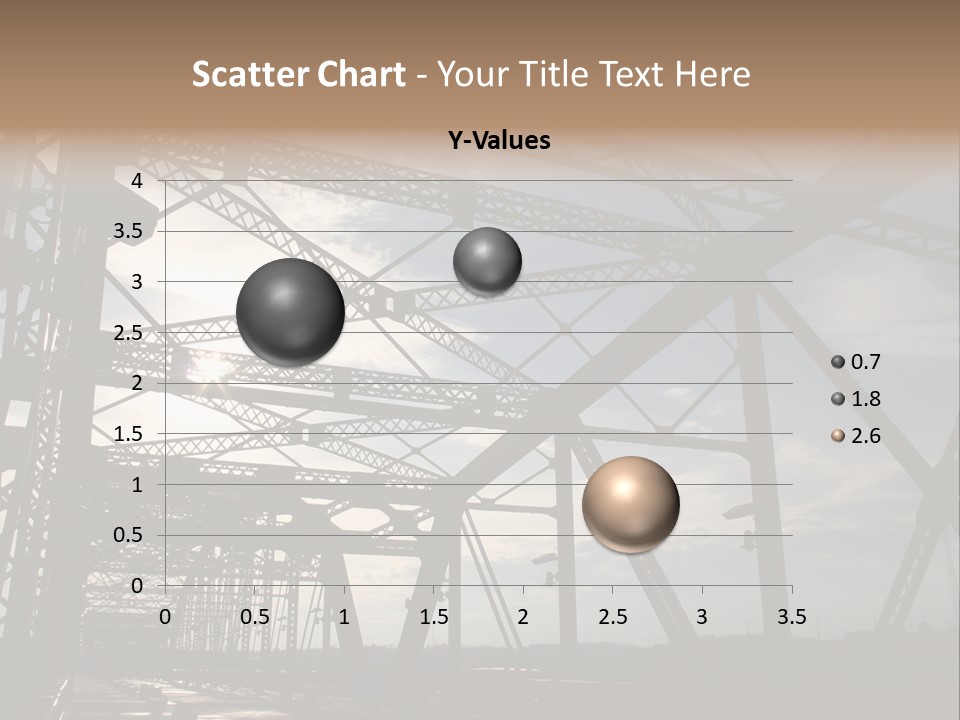 Scatter Chart - Your Title Text Here

Y-Values

4
3.5
3
2.5
2
1.5
1
0.5
0

0 0.5 1 1.5 2 2.5 3 3.5

0.7
1.8
2.6